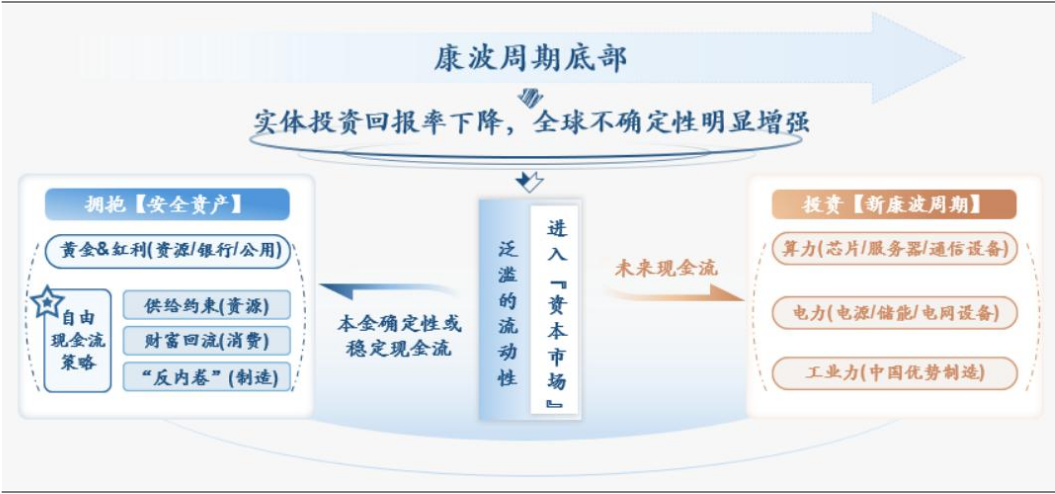 康波周期底部

实体投资回报率下降，全球不确定性明显增强

拥抱【安全资产】

黄金&红利(资源/银行/公用)

自由现金流策略

供给约束(资源)

财富回流(消费)

“反内卷”(制造)

本金确定性或稳定现金流

泛滥的流动性

进入『资本市场』

未来现金流

投资【新康波周期】

算力(芯片/服务器/通信设备)

电力(电源/储能/电网设备)

工业力(中国优势制造)